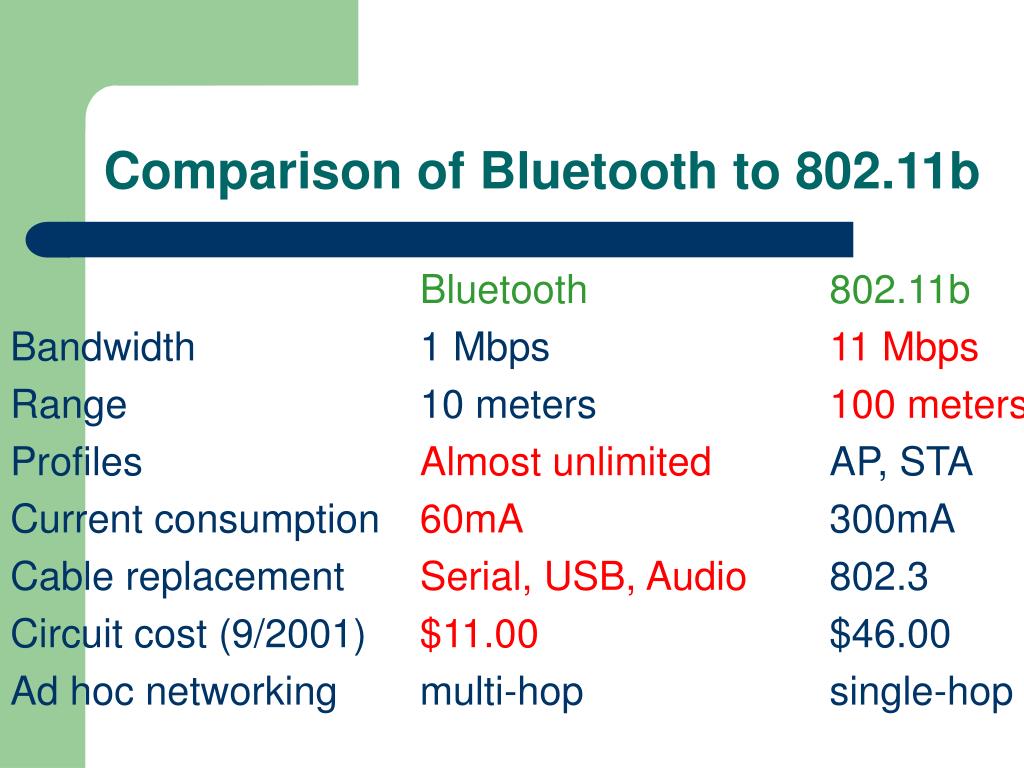 Comparison of Bluetooth to 802.11b

| | Bluetooth | 802.11b |
|---|---|---|
| Bandwidth | 1 Mbps | 11 Mbps |
| Range | 10 meters | 100 meters |
| Profiles | Almost unlimited | AP, STA |
| Current consumption | 60mA | 300mA |
| Cable replacement | Serial, USB, Audio | 802.3 |
| Circuit cost (9/2001) | \$11.00 | \$46.00 |
| Ad hoc networking | multi-hop | single-hop |